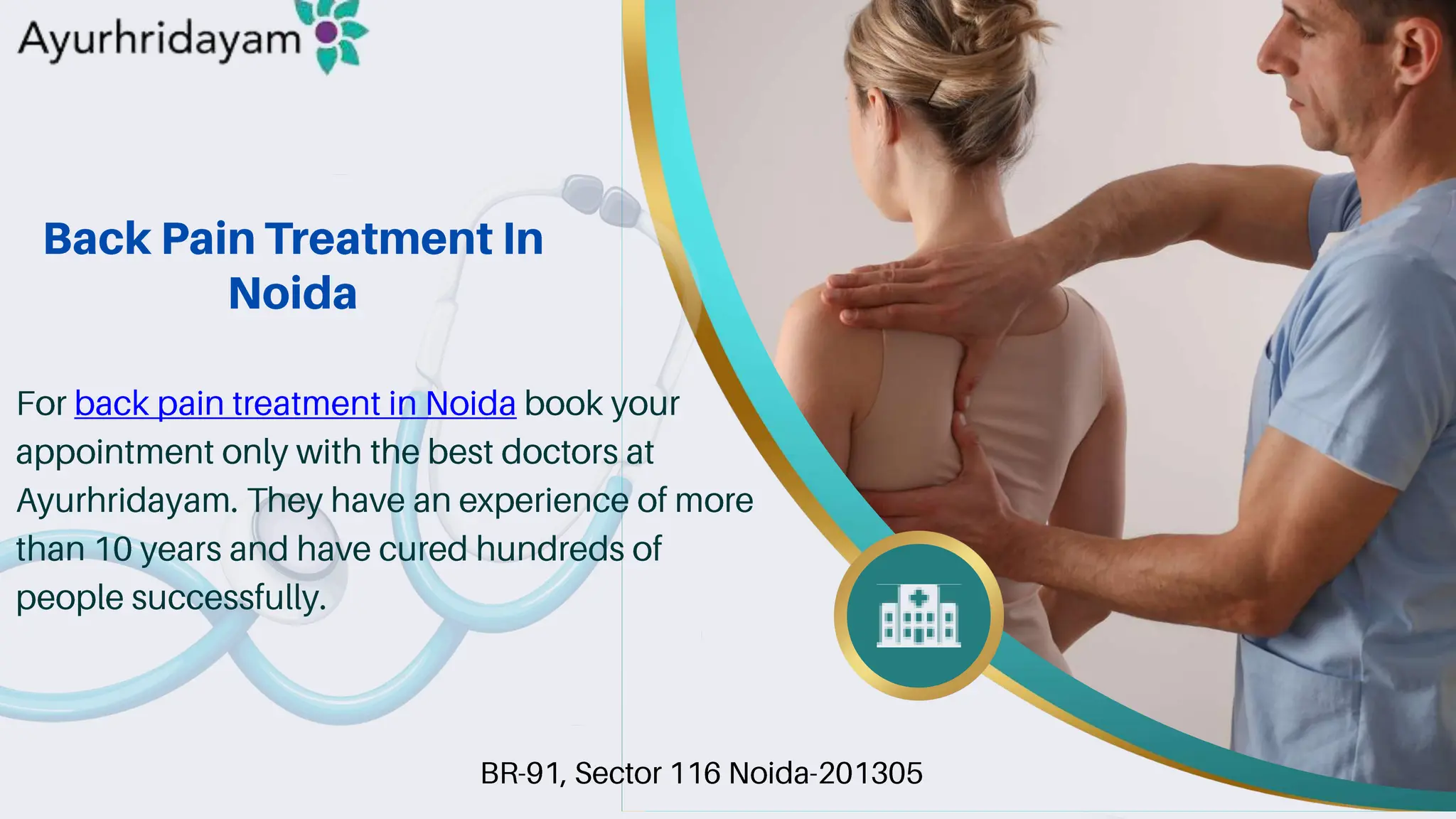 Ayurhridayam

Back Pain Treatment In Noida

For back pain treatment in Noida book your appointment only with the best doctors at Ayurhridayam. They have an experience of more than 10 years and have cured hundreds of people successfully.

BR-91, Sector 116 Noida-201305